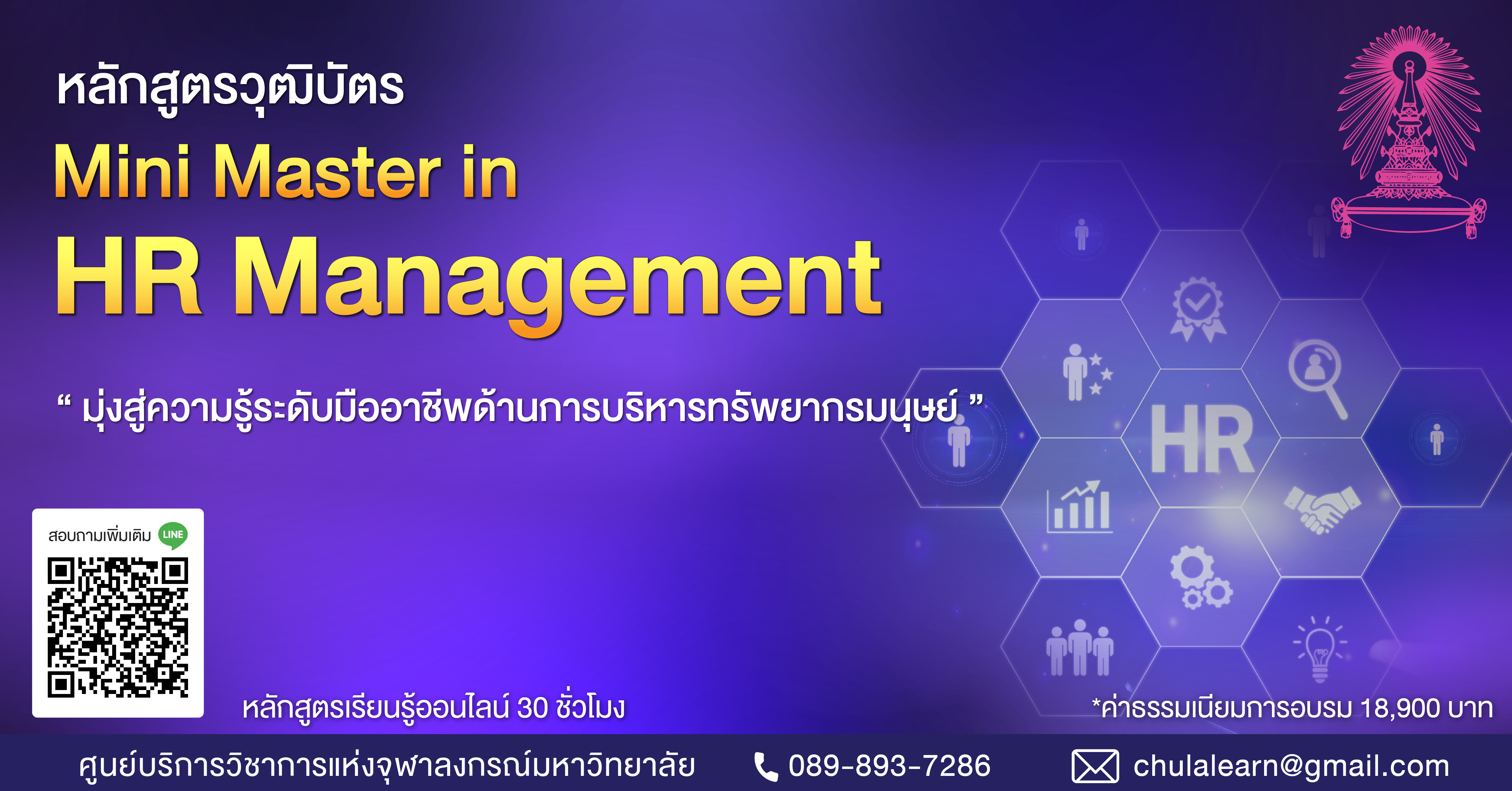 หลักสูตรวุฒิบัตร

Mini Master in

HR Management

“ มุ่งสู่ความรู้ระดับมืออาชีพด้านการบริหารทรัพยากรมนุษย์ ”

HR

สอบถามเพิ่มเติม LINE

หลักสูตรเรียนรู้ออนไลน์ 30 ชั่วโมง

*ค่าธรรมเนียมการอบรม 18,900 บาท

ศูนย์บริการวิชาการแห่งจุฬาลงกรณ์มหาวิทยาลัย 089-893-7286 chulalearn@gmail.com